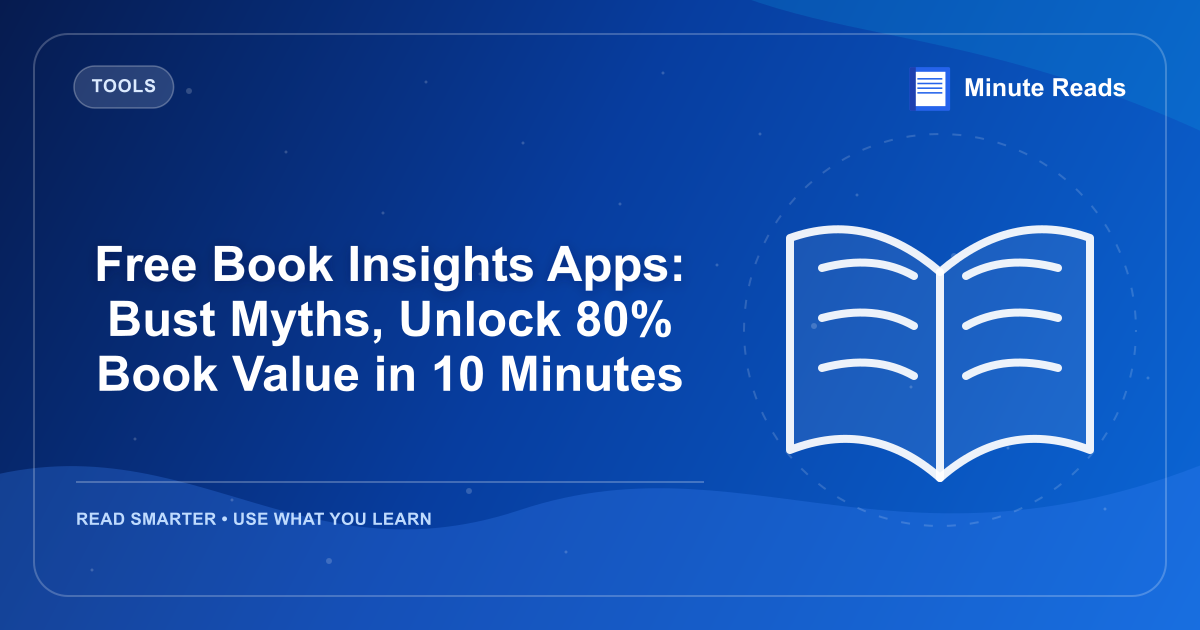 TOOLS

Minute Reads

Free Book Insights Apps: Bust Myths, Unlock 80% Book Value in 10 Minutes

READ SMARTER • USE WHAT YOU LEARN